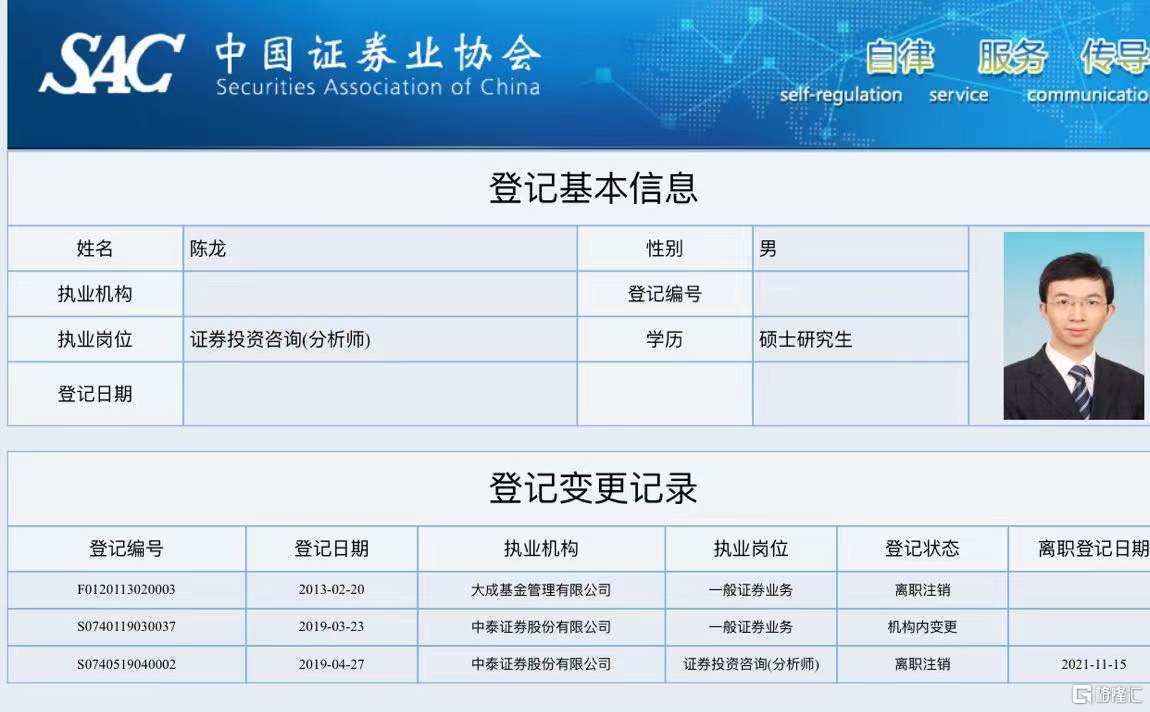 SAC 中国证券业协会
Securities Association of China

自律 服务 传导
self-regulation service communicatio

登记基本信息

| 姓名 | 陈龙 | 性别 | 男 |
|---|---|---|---|
| 执业机构 | | 登记编号 | |
| 执业岗位 | 证券投资咨询(分析师) | 学历 | 硕士研究生 |
| 登记日期 | | | |

登记变更记录

| 登记编号 | 登记日期 | 执业机构 | 执业岗位 | 登记状态 | 离职登记日期 |
|---|---|---|---|---|---|
| F0120113020003 | 2013-02-20 | 大成基金管理有限公司 | 一般证券业务 | 离职注销 | |
| S0740119030037 | 2019-03-23 | 中泰证券股份有限公司 | 一般证券业务 | 机构内变更 | |
| S0740519040002 | 2019-04-27 | 中泰证券股份有限公司 | 证券投资咨询(分析师) | 离职注销 | 2021-11-15 |

格隆汇